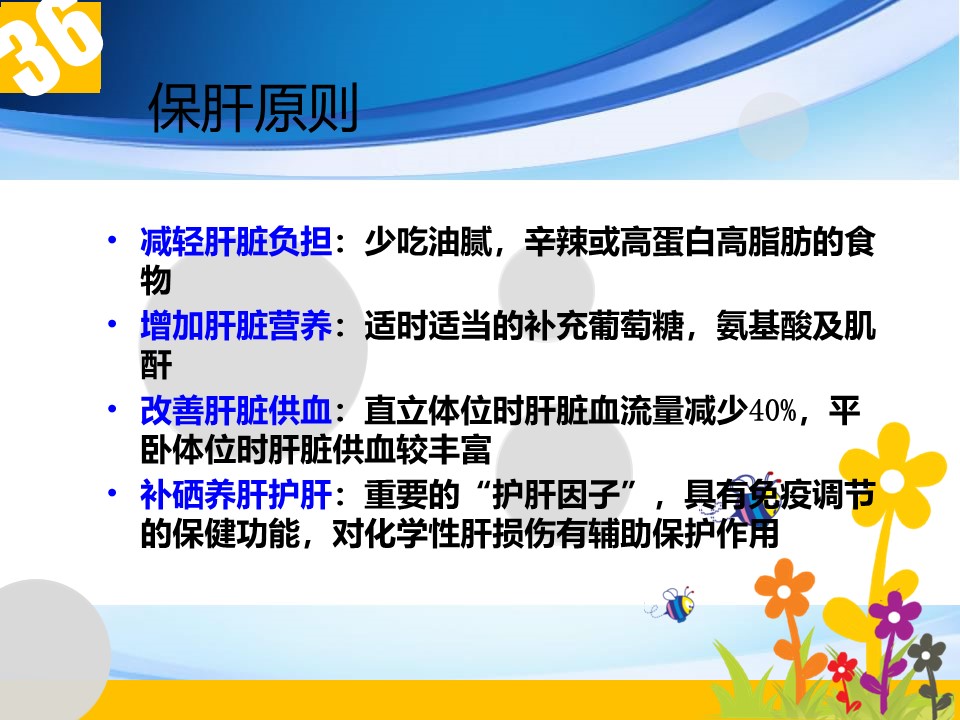 36

保肝原则

• 减轻肝脏负担：少吃油腻，辛辣或高蛋白高脂肪的食物

• 增加肝脏营养：适时适当的补充葡萄糖，氨基酸及肌酐

• 改善肝脏供血：直立体位时肝脏血流量减少40%，平卧体位时肝脏供血较丰富

• 补硒养肝护肝：重要的“护肝因子”，具有免疫调节的保健功能，对化学性肝损伤有辅助保护作用